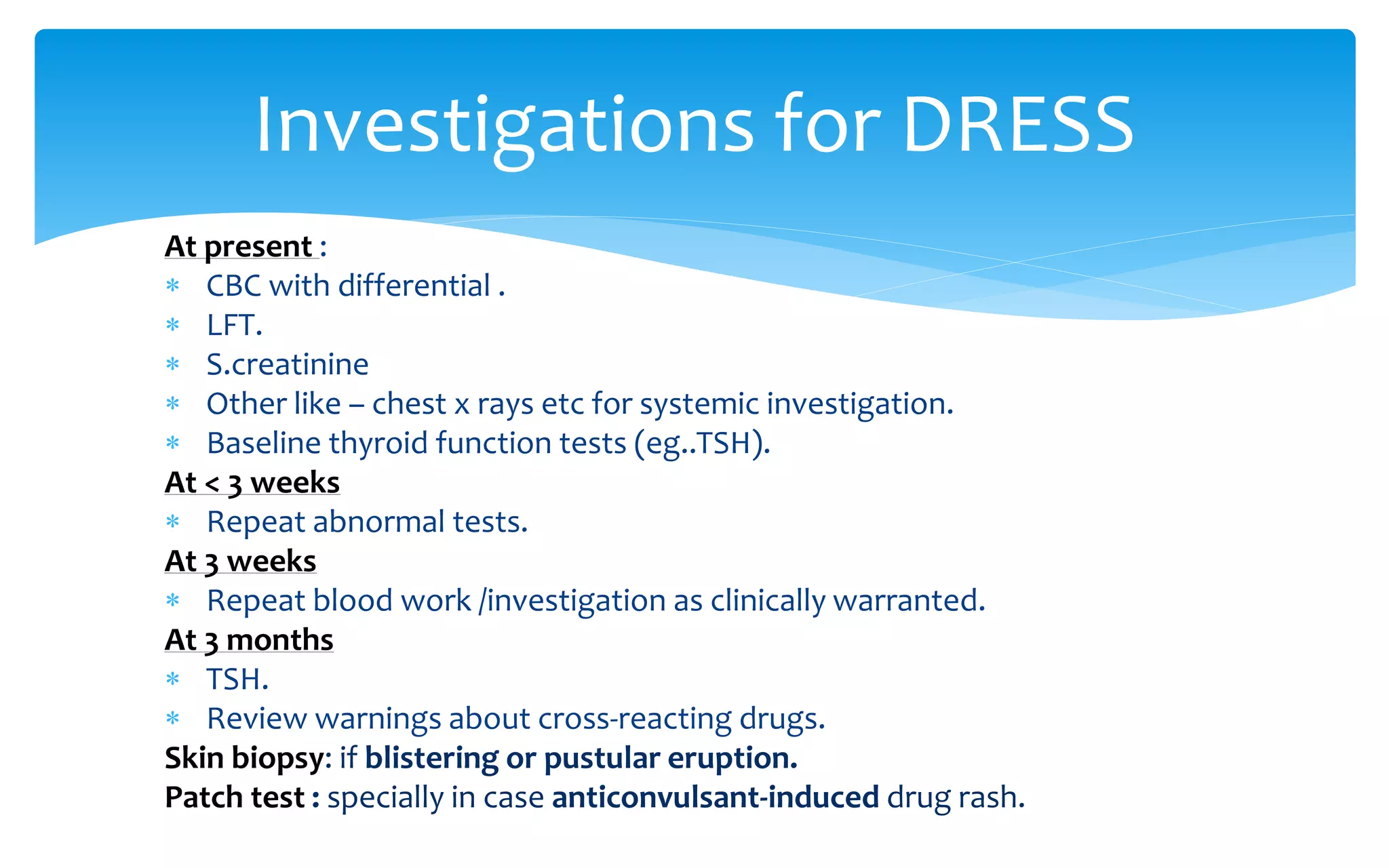 Investigations for DRESS

At present :
* CBC with differential .
* LFT.
* S.creatinine
* Other like – chest x rays etc for systemic investigation.
* Baseline thyroid function tests (eg..TSH).
At < 3 weeks
* Repeat abnormal tests.
At 3 weeks
* Repeat blood work /investigation as clinically warranted.
At 3 months
* TSH.
* Review warnings about cross-reacting drugs.
Skin biopsy: if blistering or pustular eruption.
Patch test : specially in case anticonvulsant-induced drug rash.